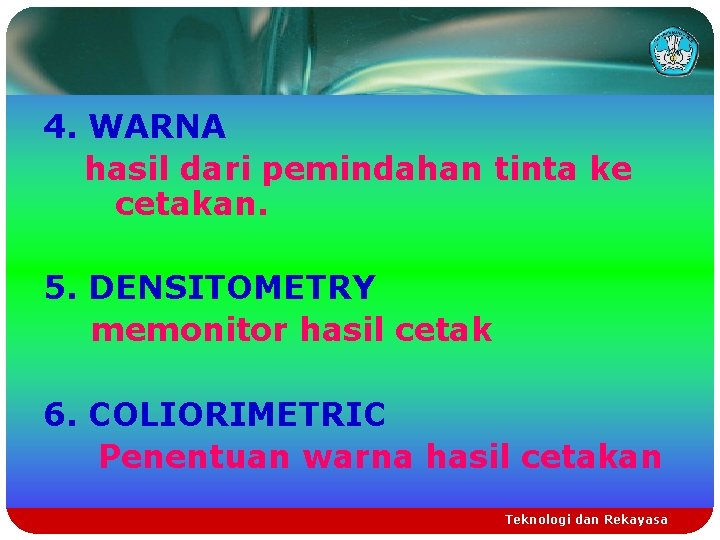 4. WARNA

hasil dari pemindahan tinta ke cetakan.

5. DENSITOMETRY

memonitor hasil cetak

6. COLIORIMETRIC

Penentuan warna hasil cetakan

Teknologi dan Rekayasa